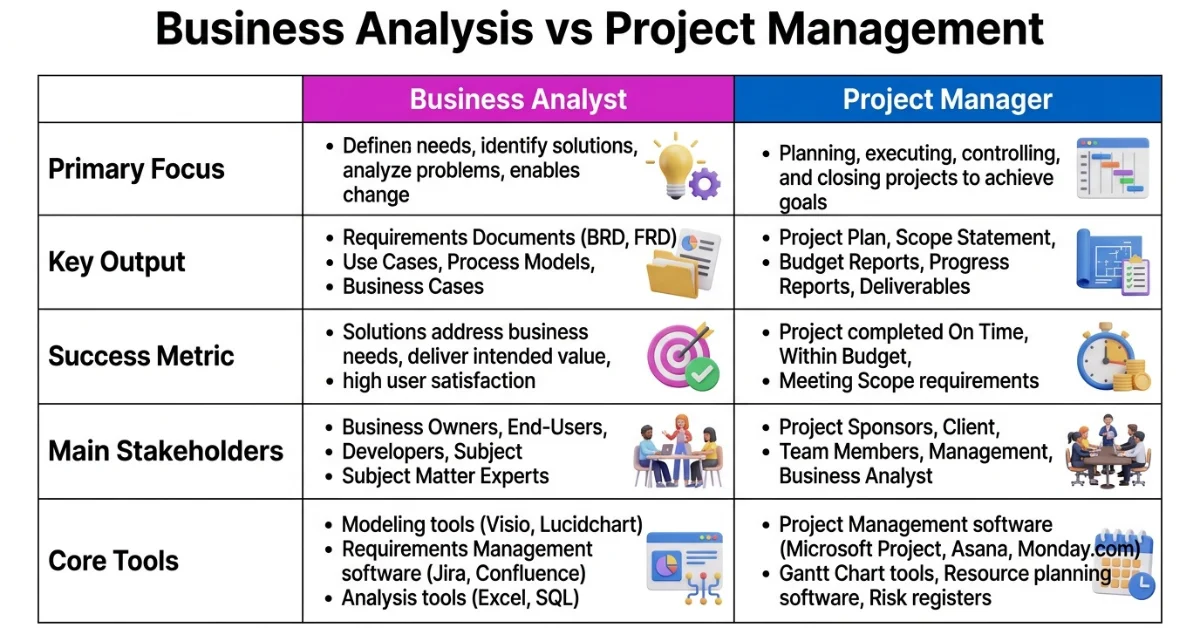 Business Analysis vs Project Management

| | Business Analyst | Project Manager |
|---|---|---|
| Primary Focus | • Definen needs, identify solutions, analyze problems, enables change | • Planning, executing, controlling, and closing projects to achieve goals |
| Key Output | • Requirements Documents (BRD, FRD) • Use Cases, Process Models, • Business Cases | • Project Plan, Scope Statement, • Budget Reports, Progress Reports, Deliverables |
| Success Metric | • Solutions address business needs, deliver intended value, • high user satisfaction | • Project completed On Time, Within Budget, • Meeting Scope requirements |
| Main Stakeholders | • Business Owners, End-Users, • Developers, Subject • Subject Matter Experts | • Project Sponsors, Client, • Team Members, Management, Business Analyst |
| Core Tools | • Modeling tools (Visio, Lucidchart) • Requirements Management software (Jira, Confluence) • Analysis tools (Excel, SQL) | • Project Management software (Microsoft Project, Asana, Monday.com) • Gantt Chart tools, Resource planning software, Risk registers |